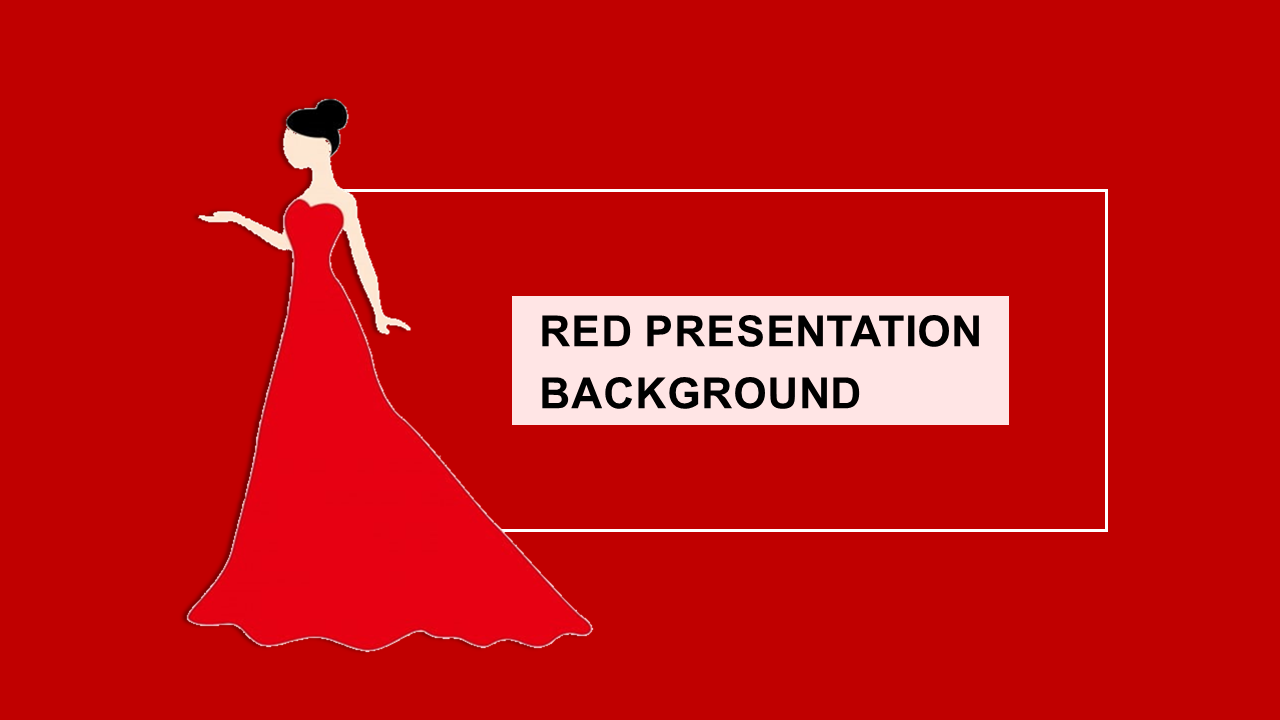 RED PRESENTATION BACKGROUND